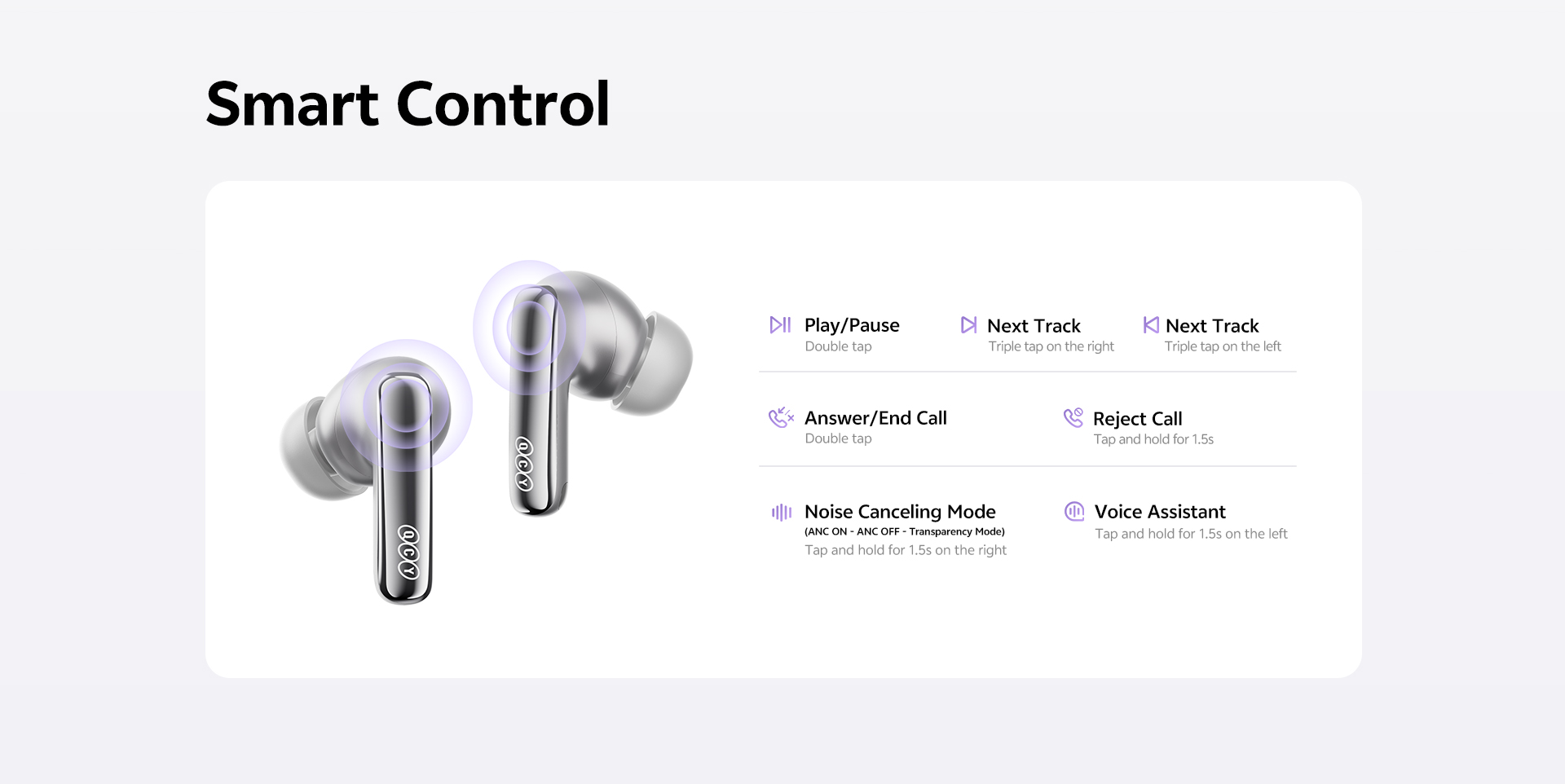 Smart Control

QCY

QCY

Play/Pause
Double tap

Next Track
Triple tap on the right

Next Track
Triple tap on the left

Answer/End Call
Double tap

Reject Call
Tap and hold for 1.5s

Noise Canceling Mode
(ANC ON - ANC OFF - Transparency Mode)
Tap and hold for 1.5s on the right

Voice Assistant
Tap and hold for 1.5s on the left